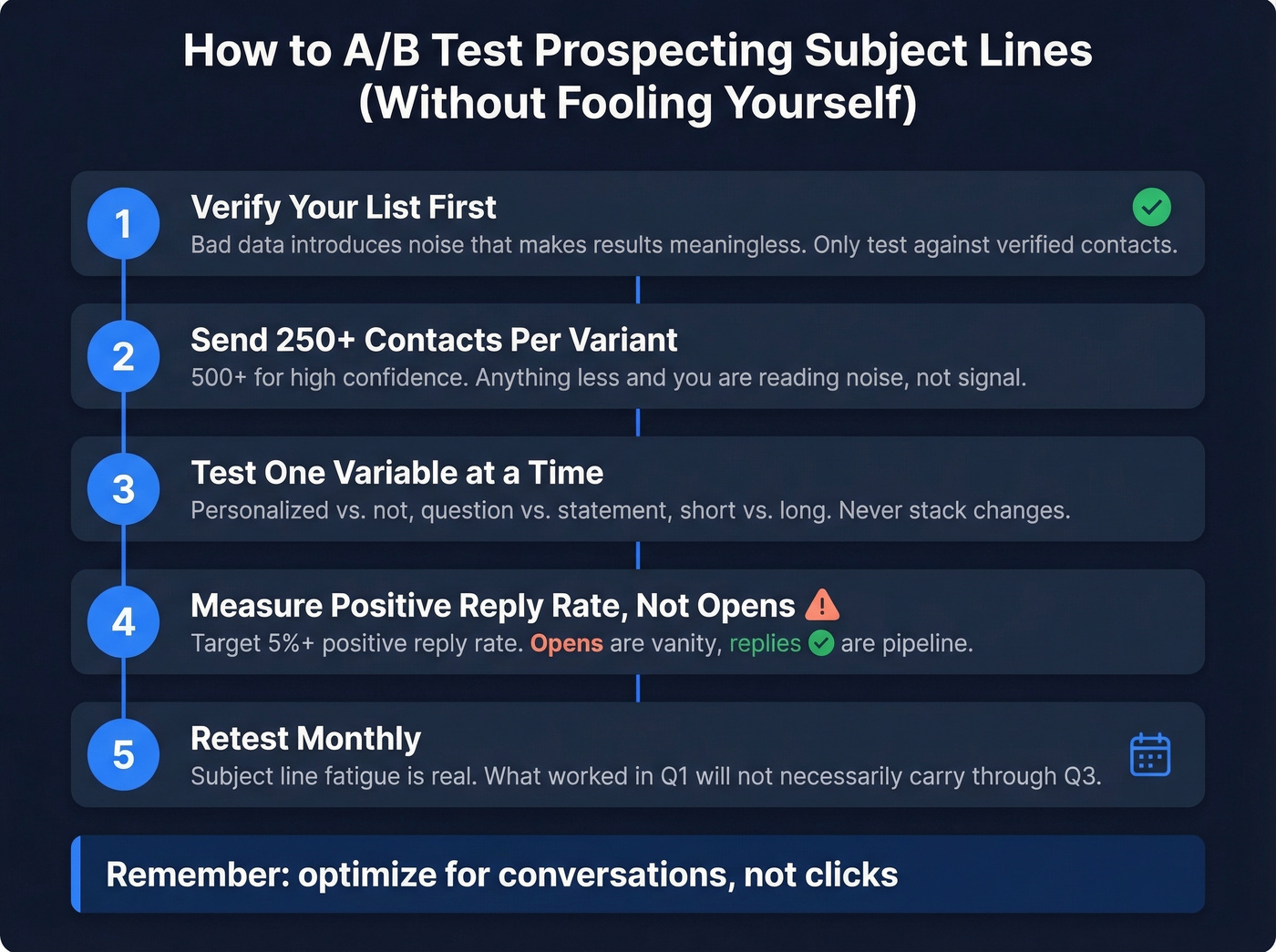 How to A/B Test Prospecting Subject Lines (Without Fooling Yourself)

1
Verify Your List First
Bad data introduces noise that makes results meaningless. Only test against verified contacts.

2
Send 250+ Contacts Per Variant
500+ for high confidence. Anything less and you are reading noise, not signal.

3
Test One Variable at a Time
Personalized vs. not, question vs. statement, short vs. long. Never stack changes.

4
Measure Positive Reply Rate, Not Opens
Target 5%+ positive reply rate. Opens are vanity, replies are pipeline.

5
Retest Monthly
Subject line fatigue is real. What worked in Q1 will not necessarily carry through Q3.

Remember: optimize for conversations, not clicks